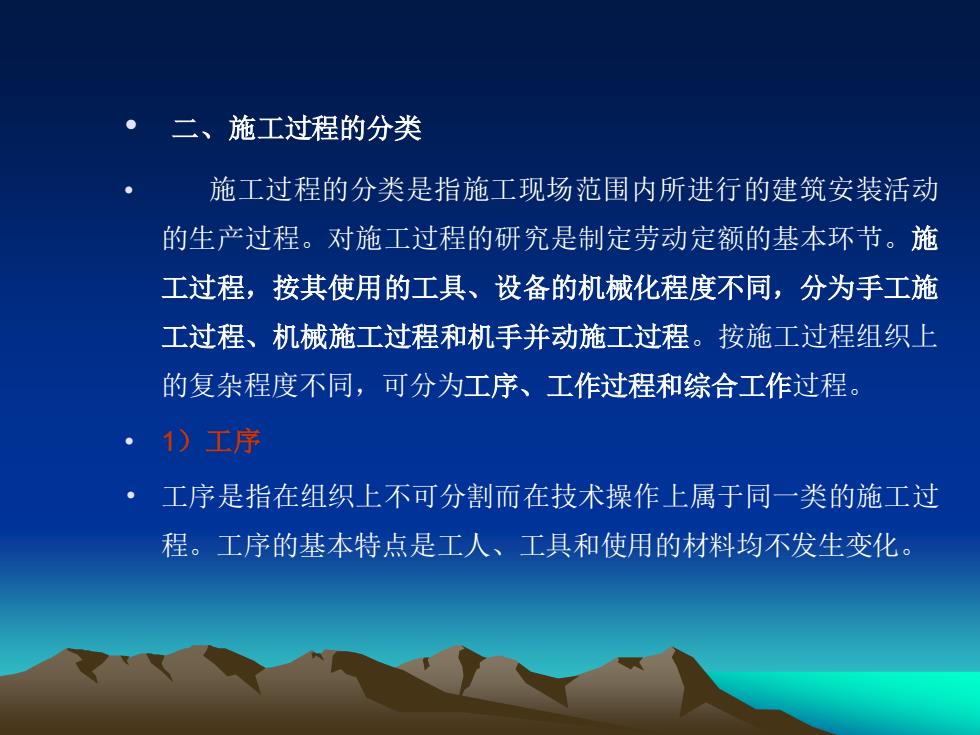 • 二、施工过程的分类

• 施工过程的分类是指施工现场范围内所进行的建筑安装活动的生产过程。对施工过程的研究是制定劳动定额的基本环节。施工过程，按其使用的工具、设备的机械化程度不同，分为手工施工过程、机械施工过程和机手并动施工过程。按施工过程组织上的复杂程度不同，可分为工序、工作过程和综合工作过程。

• 1）工序

• 工序是指在组织上不可分割而在技术操作上属于同一类的施工过程。工序的基本特点是工人、工具和使用的材料均不发生变化。